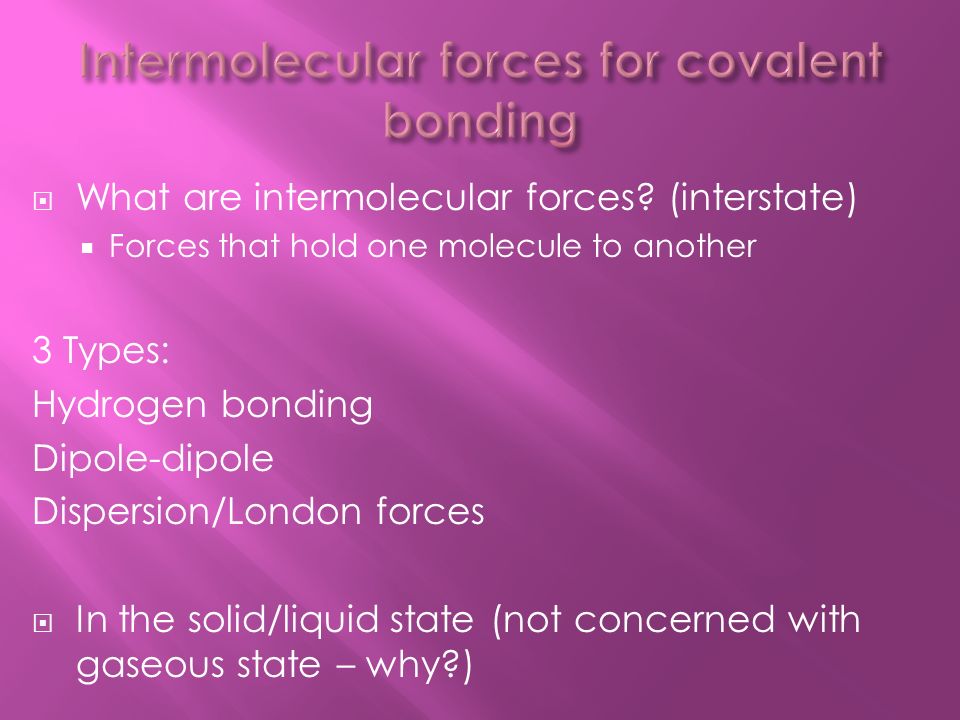 Intermolecular forces for covalent bonding

What are intermolecular forces? (interstate)

Forces that hold one molecule to another

3 Types:
Hydrogen bonding
Dipole-dipole
Dispersion/London forces

In the solid/liquid state (not concerned with gaseous state – why?)